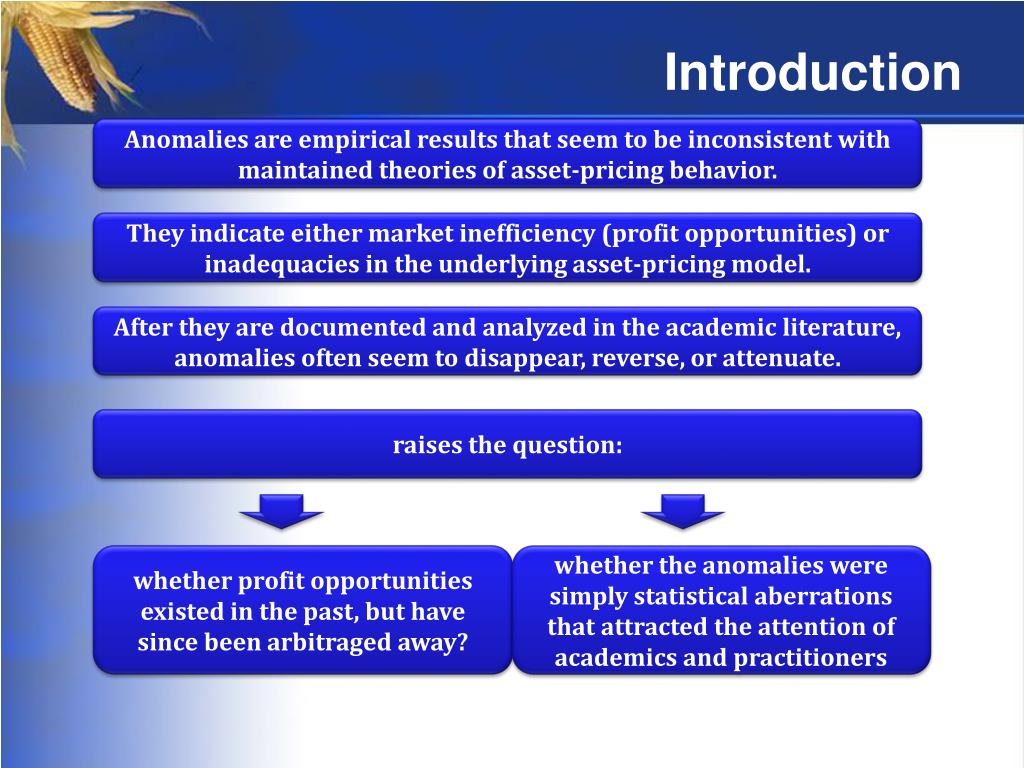 Introduction

Anomalies are empirical results that seem to be inconsistent with maintained theories of asset-pricing behavior.

They indicate either market inefficiency (profit opportunities) or inadequacies in the underlying asset-pricing model.

After they are documented and analyzed in the academic literature, anomalies often seem to disappear, reverse, or attenuate.

raises the question:

whether profit opportunities existed in the past, but have since been arbitraged away?

whether the anomalies were simply statistical aberrations that attracted the attention of academics and practitioners